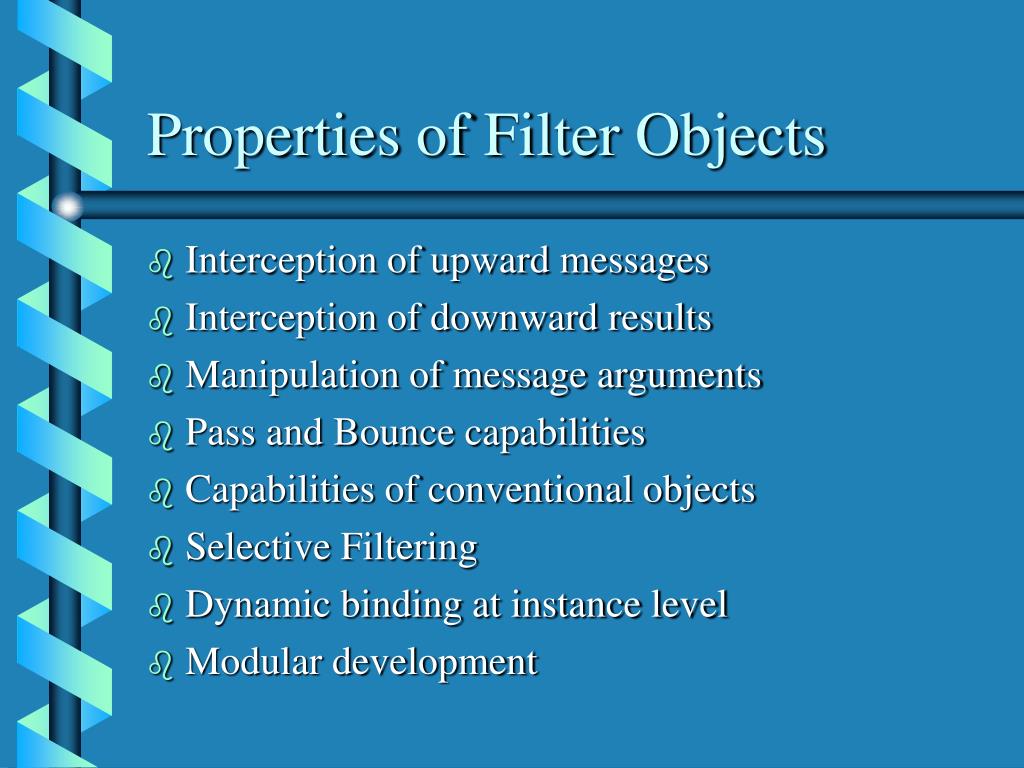 Properties of Filter Objects

- Interception of upward messages
- Interception of downward results
- Manipulation of message arguments
- Pass and Bounce capabilities
- Capabilities of conventional objects
- Selective Filtering
- Dynamic binding at instance level
- Modular development